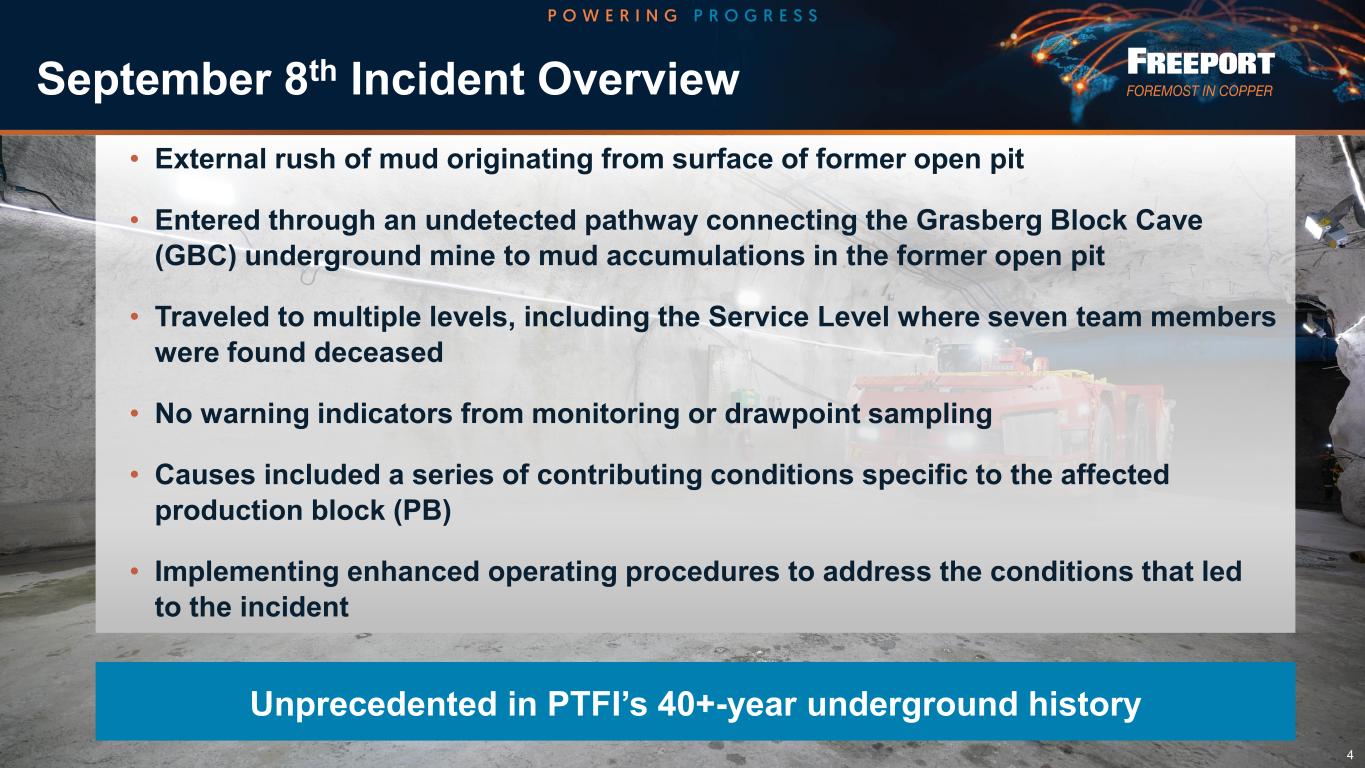 POWERING PROGRESS

September 8th Incident Overview

FREEPORT
FOREMOST IN COPPER

• External rush of mud originating from surface of former open pit

• Entered through an undetected pathway connecting the Grasberg Block Cave (GBC) underground mine to mud accumulations in the former open pit

• Traveled to multiple levels, including the Service Level where seven team members were found deceased

• No warning indicators from monitoring or drawpoint sampling

• Causes included a series of contributing conditions specific to the affected production block (PB)

• Implementing enhanced operating procedures to address the conditions that led to the incident

Unprecedented in PTFI's 40+-year underground history

4